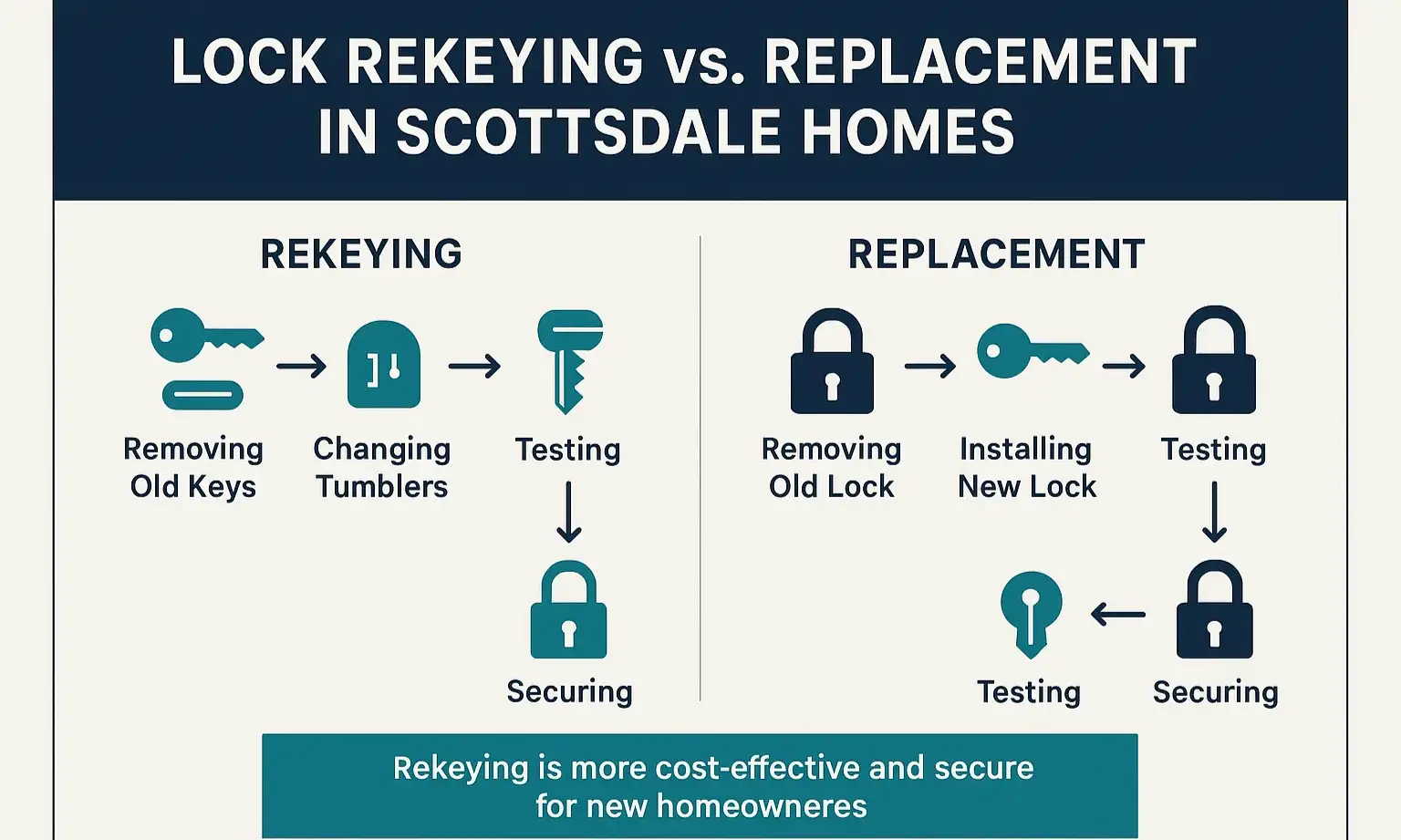 LOCK REKEYING vs. REPLACEMENT IN SCOTTSDALE HOMES

REKEYING

Removing Old Keys

Changing Tumblers

Testing

Securing

REPLACEMENT

Removing Old Lock

Installing New Lock

Testing

Securing

Testing

Rekeying is more cost-effective and secure for new homeowneres